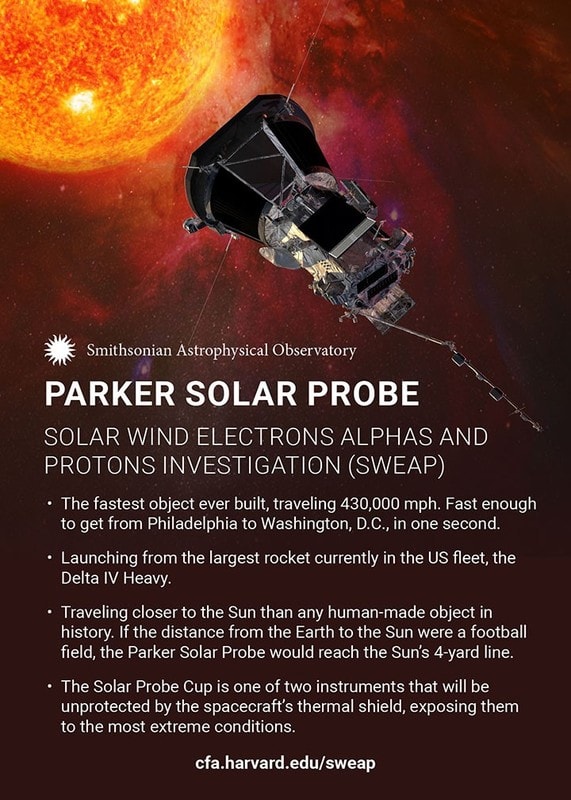 Smithsonian Astrophysical Observatory

PARKER SOLAR PROBE

SOLAR WIND ELECTRONS ALPHAS AND PROTONS INVESTIGATION (SWEAP)

• The fastest object ever built, traveling 430,000 mph. Fast enough to get from Philadelphia to Washington, D.C., in one second.

• Launching from the largest rocket currently in the US fleet, the Delta IV Heavy.

• Traveling closer to the Sun than any human-made object in history. If the distance from the Earth to the Sun were a football field, the Parker Solar Probe would reach the Sun's 4-yard line.

• The Solar Probe Cup is one of two instruments that will be unprotected by the spacecraft's thermal shield, exposing them to the most extreme conditions.

cfa.harvard.edu/sweap